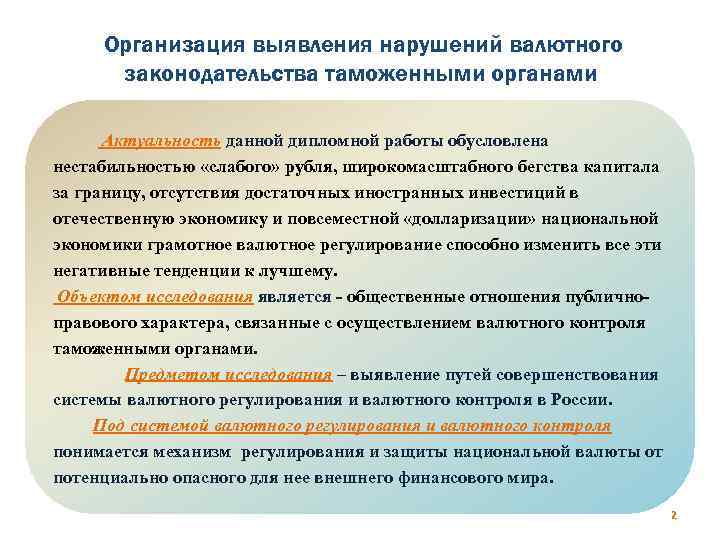 Организация выявления нарушений валютного законодательства таможенными органами

Актуальность данной дипломной работы обусловлена нестабильностью «слабого» рубля, широкомасштабного бегства капитала за границу, отсутствия достаточных иностранных инвестиций в отечественную экономику и повсеместной «долларизации» национальной экономики грамотное валютное регулирование способно изменить все эти негативные тенденции к лучшему.

Объектом исследования является - общественные отношения публично-правового характера, связанные с осуществлением валютного контроля таможенными органами.

Предметом исследования – выявление путей совершенствования системы валютного регулирования и валютного контроля в России.

Под системой валютного регулирования и валютного контроля понимается механизм регулирования и защиты национальной валюты от потенциально опасного для нее внешнего финансового мира.

2